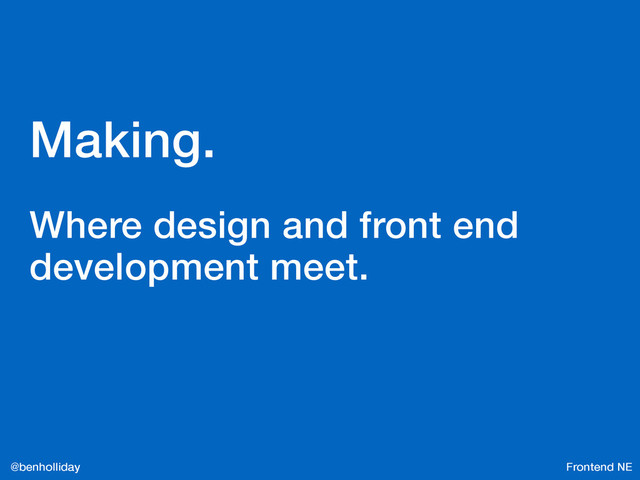 Making.

Where design and front end development meet.

@benholliday

Frontend NE